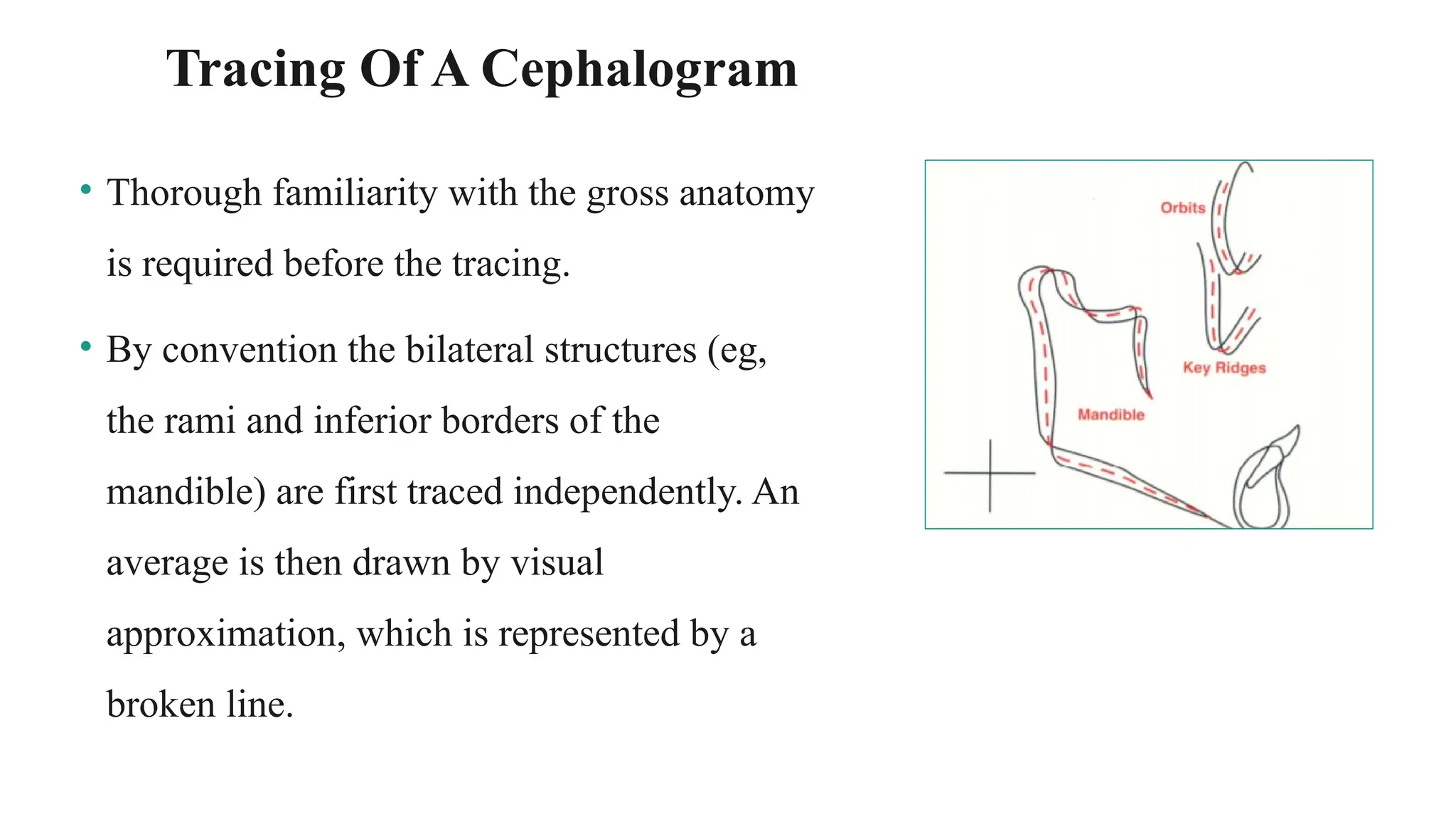 Tracing Of A Cephalogram

• Thorough familiarity with the gross anatomy is required before the tracing.

• By convention the bilateral structures (eg, the rami and inferior borders of the mandible) are first traced independently. An average is then drawn by visual approximation, which is represented by a broken line.

Orbits

Key Ridges

Mandible